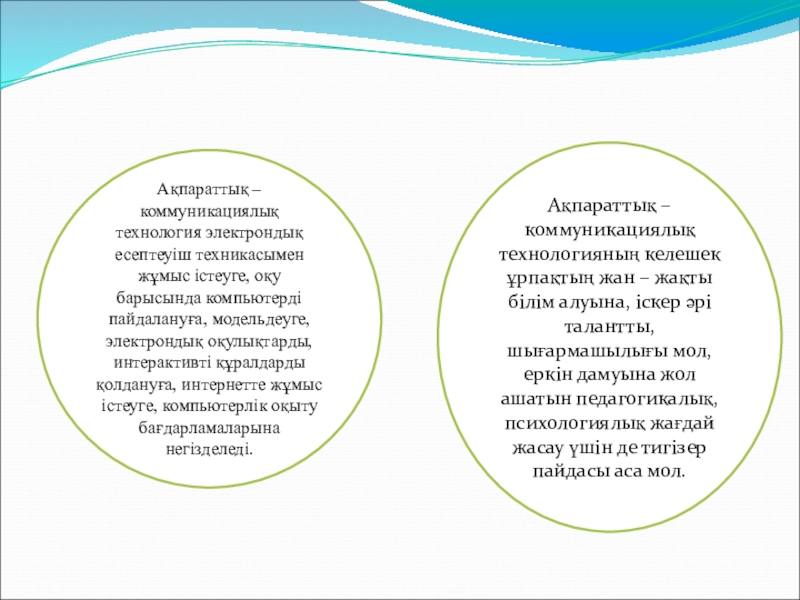 Ақпараттық – коммуникациялық технология электрондық есептеуіш техникасымен жұмыс істеуге, оқу барысында компьютерді пайдалануға, модельдеуге, электрондық оқулықтарды, интерактивті құралдарды қолдануға, интернетте жұмыс істеуге, компьютерлік оқыту бағдарламаларына негізделеді.

Ақпараттық – коммуникациялық технологияның келешек ұрпақтың жан – жақты білім алуына, іскер әрі талантты, шығармашылығы мол, еркін дамуына жол ашатын педагогикалық, психологиялық жағдай жасау үшін де тигізер пайдасы аса мол.